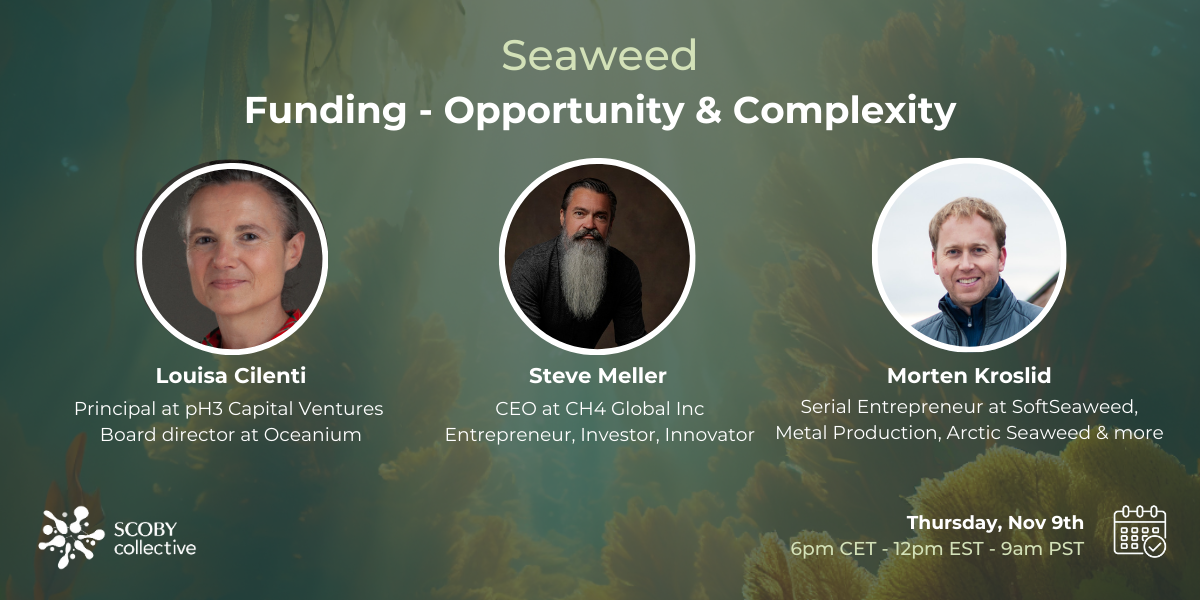 Seaweed
Funding - Opportunity & Complexity

Louisa Cilenti
Principal at pH3 Capital Ventures
Board director at Oceanium

Steve Meller
CEO at CH4 Global Inc
Entrepreneur, Investor, Innovator

Morten Kroslid
Serial Entrepreneur at SoftSeaweed, Metal Production, Arctic Seaweed & more

SCOBY collective

Thursday, Nov 9th
6pm CET - 12pm EST - 9am PST